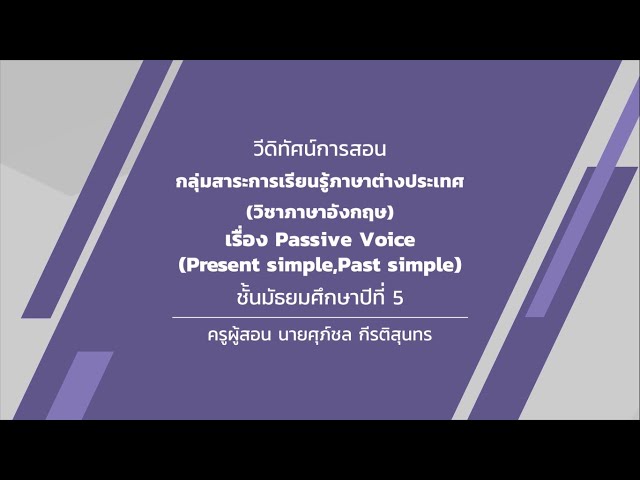 วีดิทัศน์การสอน
กลุ่มสาระการเรียนรู้ภาษาต่างประเทศ
(วิชาภาษาอังกฤษ)
เรื่อง Passive Voice
(Present simple,Past simple)
ชั้นมัธยมศึกษาปีที่ 5

ครูผู้สอน นายศุภ์ชล กีรติสุนทร